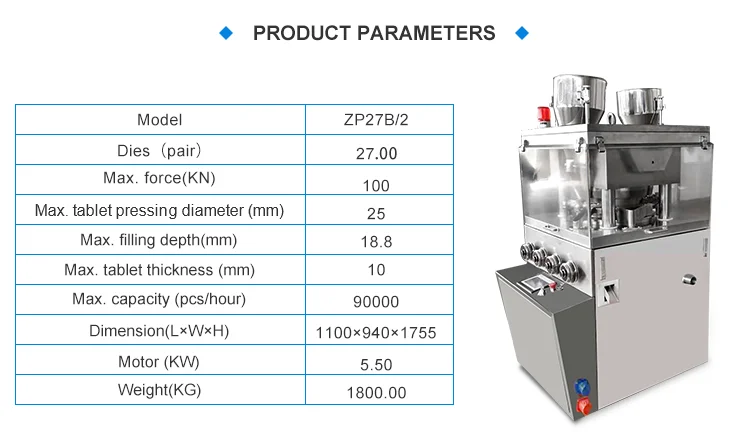 PRODUCT PARAMETERS

| Model | ZP27B/2 |
|---|---|
| Dies（pair） | 27.00 |
| Max. force(KN) | 100 |
| Max. tablet pressing diameter (mm) | 25 |
| Max. filling depth(mm) | 18.8 |
| Max. tablet thickness (mm) | 10 |
| Max. capacity (pcs/hour) | 90000 |
| Dimension(L×W×H) | 1100×940×1755 |
| Motor (KW) | 5.50 |
| Weight(KG) | 1800.00 |